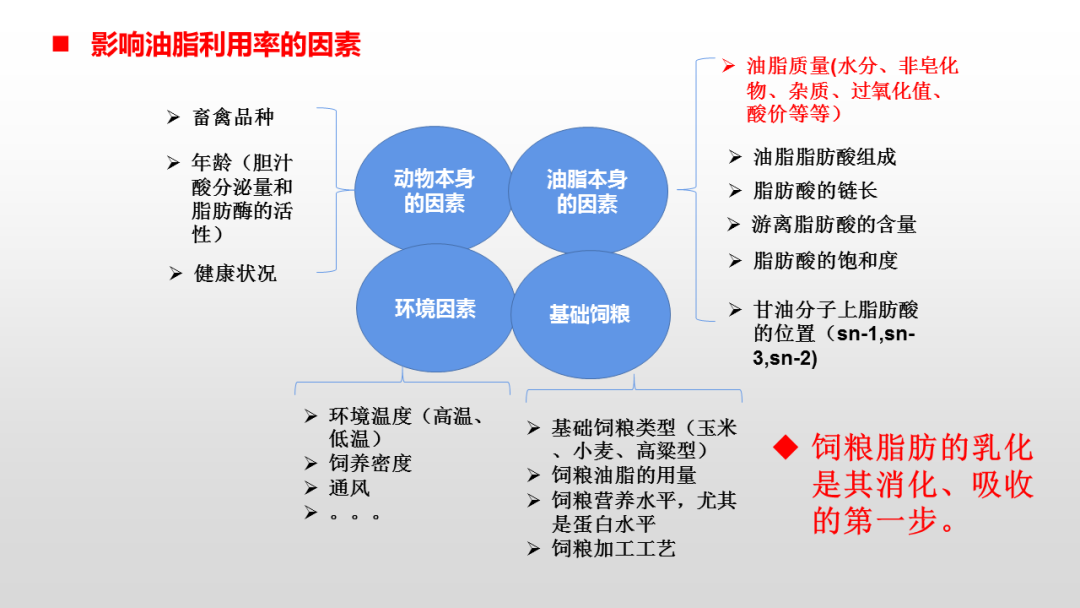 ■ 影响油脂利用率的因素

➢ 畜禽品种

➢ 年龄（胆汁酸分泌量和脂肪酶的活性）

➢ 健康状况

动物本身的因素

油脂本身的因素

环境因素

基础饲粮

➢ 油脂质量(水分、非皂化物、杂质、过氧化值、酸价等等）

➢ 油脂脂肪酸组成

➢ 脂肪酸的链长

➢ 游离脂肪酸的含量

➢ 脂肪酸的饱和度

➢ 甘油分子上脂肪酸的位置（sn-1,sn-3,sn-2)

➢ 环境温度（高温、低温）
➢ 饲养密度
➢ 通风
➢ 。。。

➢ 基础饲粮类型（玉米、小麦、高粱型）
➢ 饲粮油脂的用量
➢ 饲粮营养水平，尤其是蛋白水平
➢ 饲粮加工工艺

◆ 饲粮脂肪的乳化是其消化、吸收的第一步。